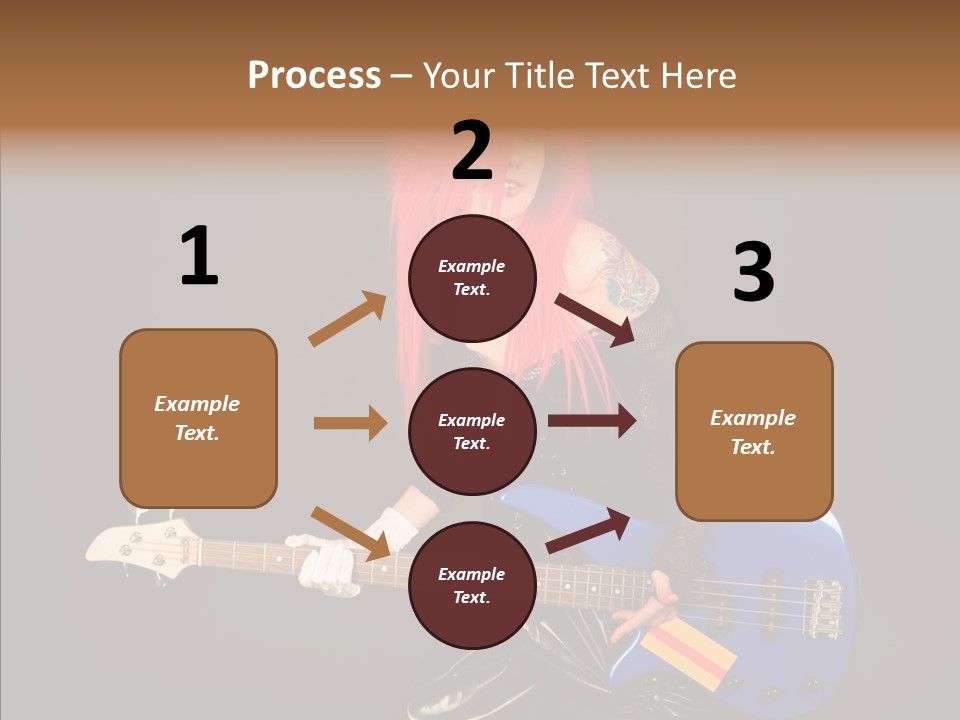 Process – Your Title Text Here

1

Example Text.

2

Example Text.

Example Text.

Example Text.

3

Example Text.